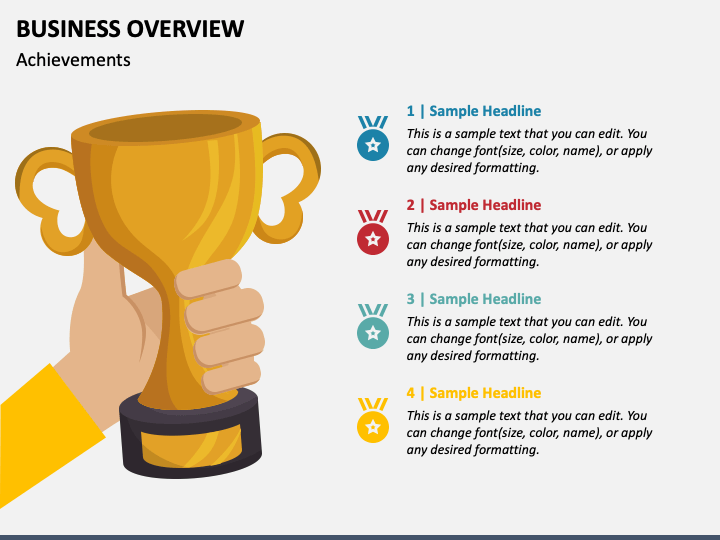 BUSINESS OVERVIEW

Achievements

1 | Sample Headline

This is a sample text that you can edit. You can change font(size, color, name), or apply any desired formatting.

2 | Sample Headline

This is a sample text that you can edit. You can change font(size, color, name), or apply any desired formatting.

3 | Sample Headline

This is a sample text that you can edit. You can change font(size, color, name), or apply any desired formatting.

4 | Sample Headline

This is a sample text that you can edit. You can change font(size, color, name), or apply any desired formatting.